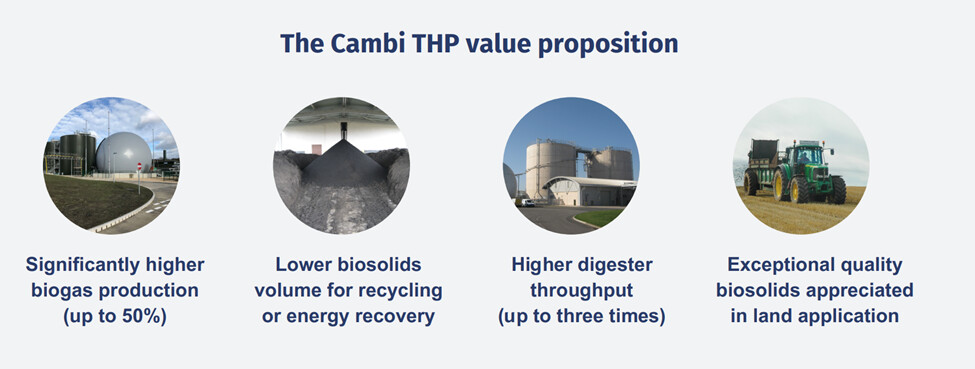 The Cambi THP value proposition

Significantly higher biogas production (up to 50%)

Lower biosolids volume for recycling or energy recovery

Higher digester throughput (up to three times)

Exceptional quality biosolids appreciated in land application